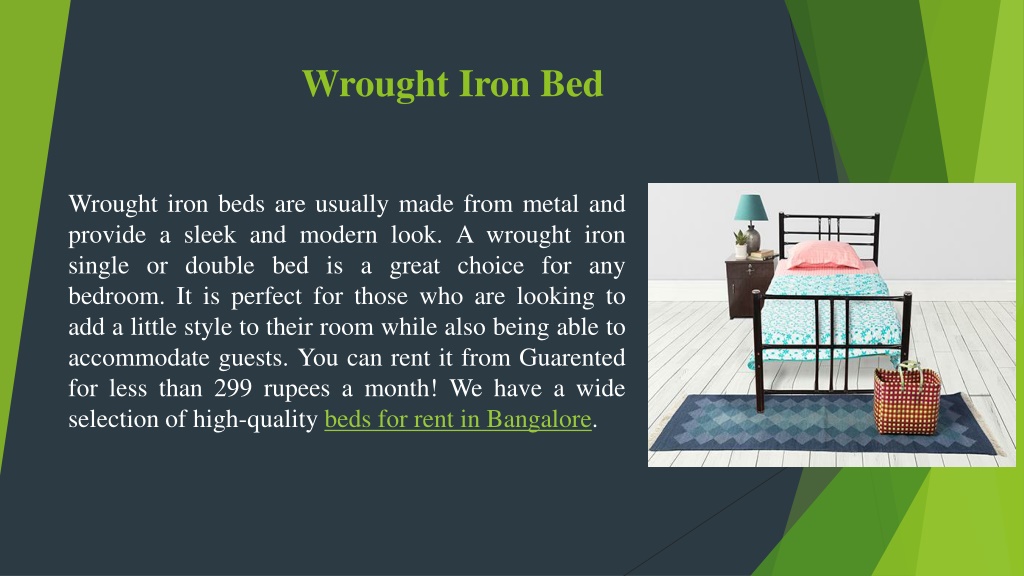 Wrought Iron Bed

Wrought iron beds are usually made from metal and provide a sleek and modern look. A wrought iron single or double bed is a great choice for any bedroom. It is perfect for those who are looking to add a little style to their room while also being able to accommodate guests. You can rent it from Guarented for less than 299 rupees a month! We have a wide selection of high-quality beds for rent in Bangalore.